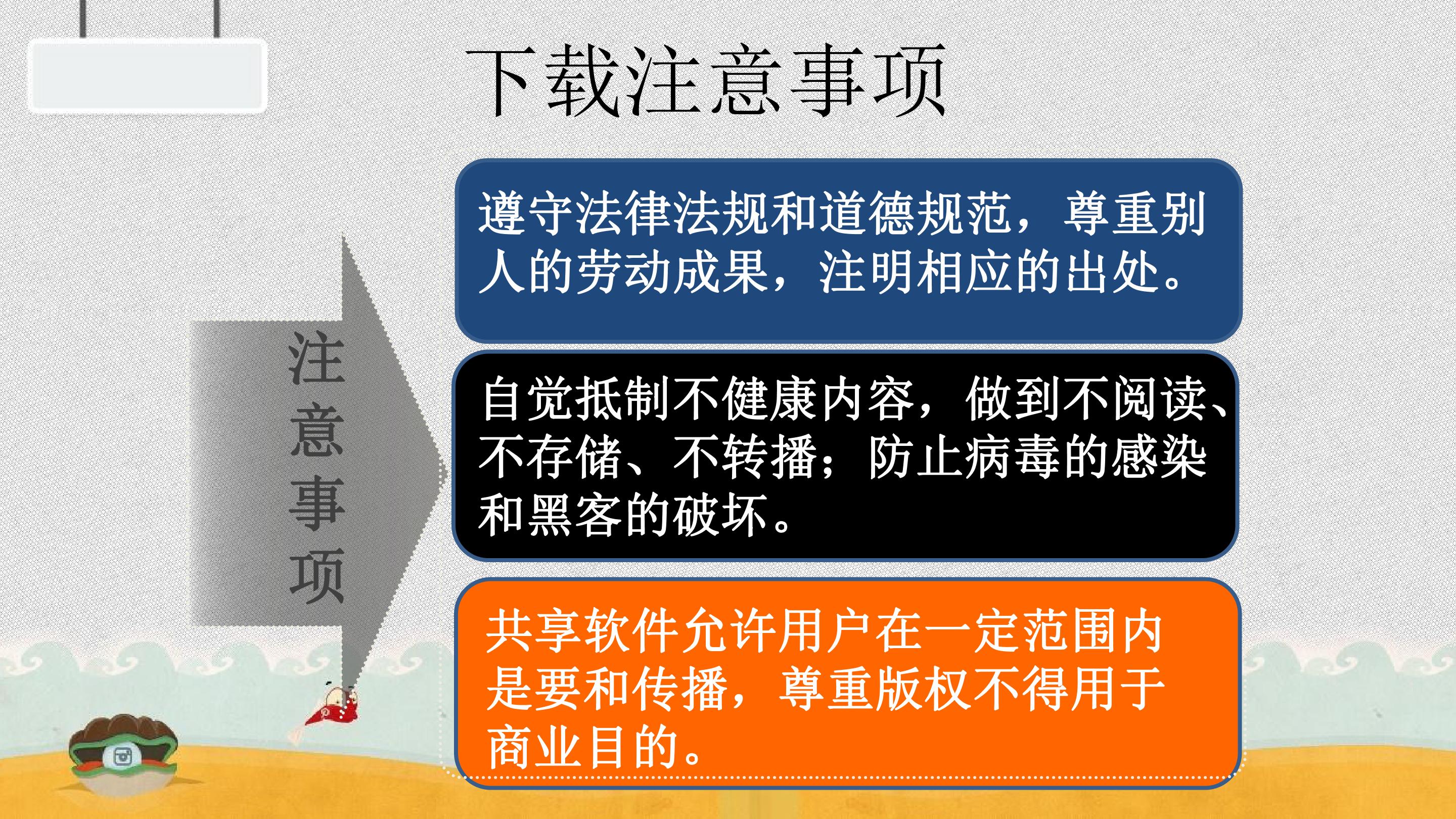 下载注意事项

注意事项

遵守法律法规和道德规范，尊重别人的劳动成果，注明相应的出处。

自觉抵制不健康内容，做到不阅读、不存储、不转播；防止病毒的感染和黑客的破坏。

共享软件允许用户在一定范围内是要和传播，尊重版权不得用于商业目的。